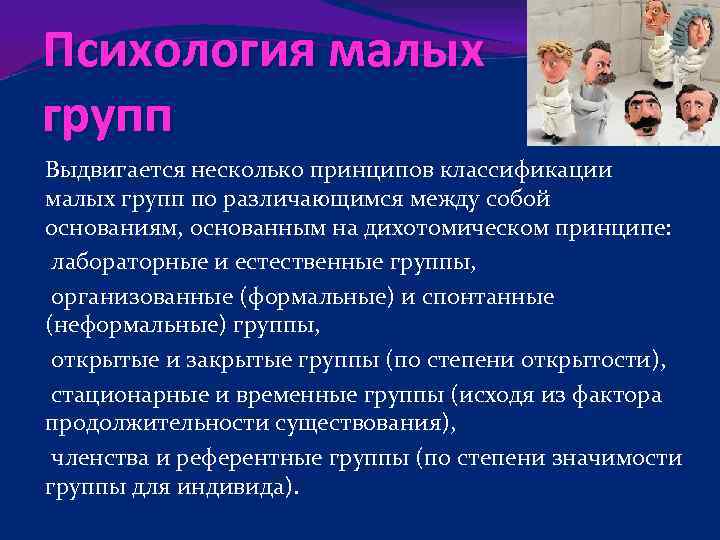 Психология малых групп

Выдвигается несколько принципов классификации малых групп по различающимся между собой основаниям, основанным на дихотомическом принципе:

лабораторные и естественные группы,

организованные (формальные) и спонтанные (неформальные) группы,

открытые и закрытые группы (по степени открытости),

стационарные и временные группы (исходя из фактора продолжительности существования),

членства и референтные группы (по степени значимости группы для индивида).